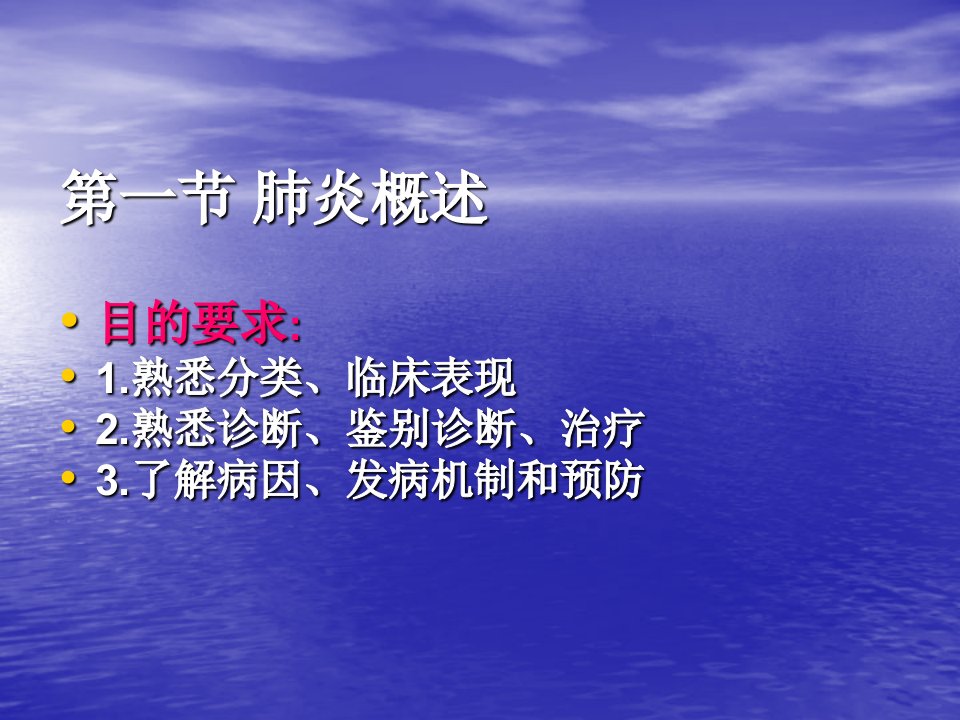 第一节 肺炎概述

• 目的要求:
• 1.熟悉分类、临床表现
• 2.熟悉诊断、鉴别诊断、治疗
• 3.了解病因、发病机制和预防